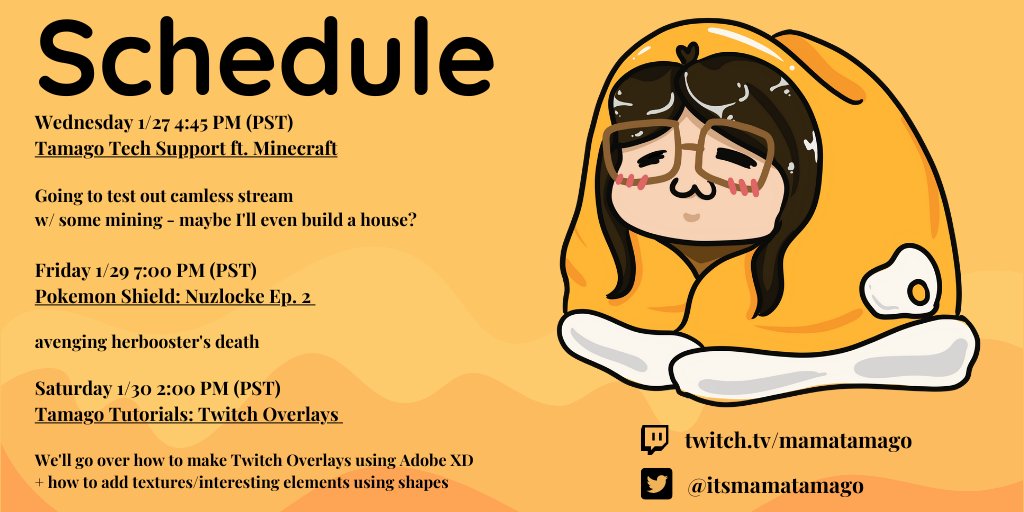 Schedule

Wednesday 1/27 4:45 PM (PST)
Tamago Tech Support ft. Minecraft

Going to test out camless stream w/ some mining - maybe I'll even build a house?

Friday 1/29 7:00 PM (PST)
Pokemon Shield: Nuzlocke Ep. 2

avenging herbooster's death

Saturday 1/30 2:00 PM (PST)
Tamago Tutorials: Twitch Overlays

We'll go over how to make Twitch Overlays using Adobe XD + how to add textures/interesting elements using shapes

twitch.tv/mamatamago

@itsmamatamago